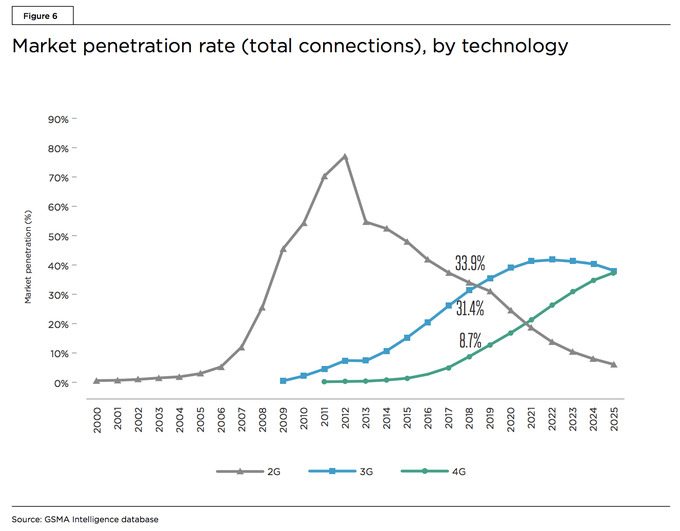 Figure 6

Market penetration rate (total connections), by technology

90%
80%
70%
60%
50%
40%
30%
20%
10%
0%

Market penetration (%)

33.9%
31.4%
8.7%

2000 2001 2002 2003 2004 2005 2006 2007 2008 2009 2010 2011 2012 2013 2014 2015 2016 2017 2018 2019 2020 2021 2022 2023 2024 2025

2G 3G 4G

Source: GSMA Intelligence database